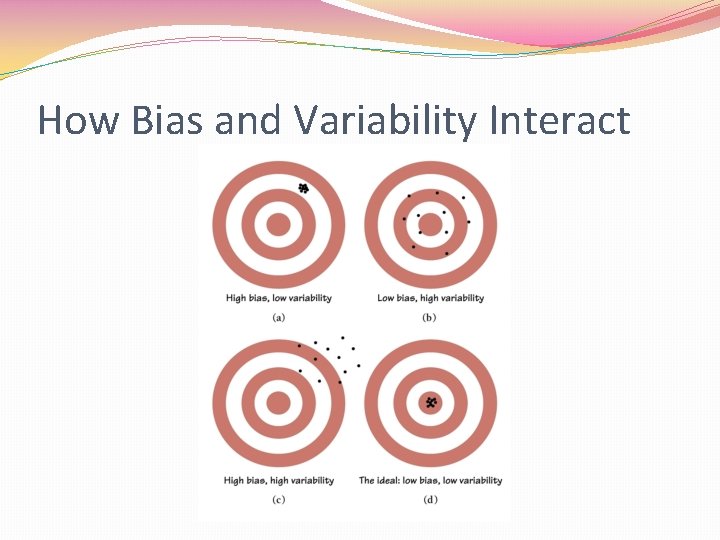 How Bias and Variability Interact

High bias, low variability

(a)

Low bias, high variability

(b)

High bias, high variability

(c)

The ideal: low bias, low variability

(d)